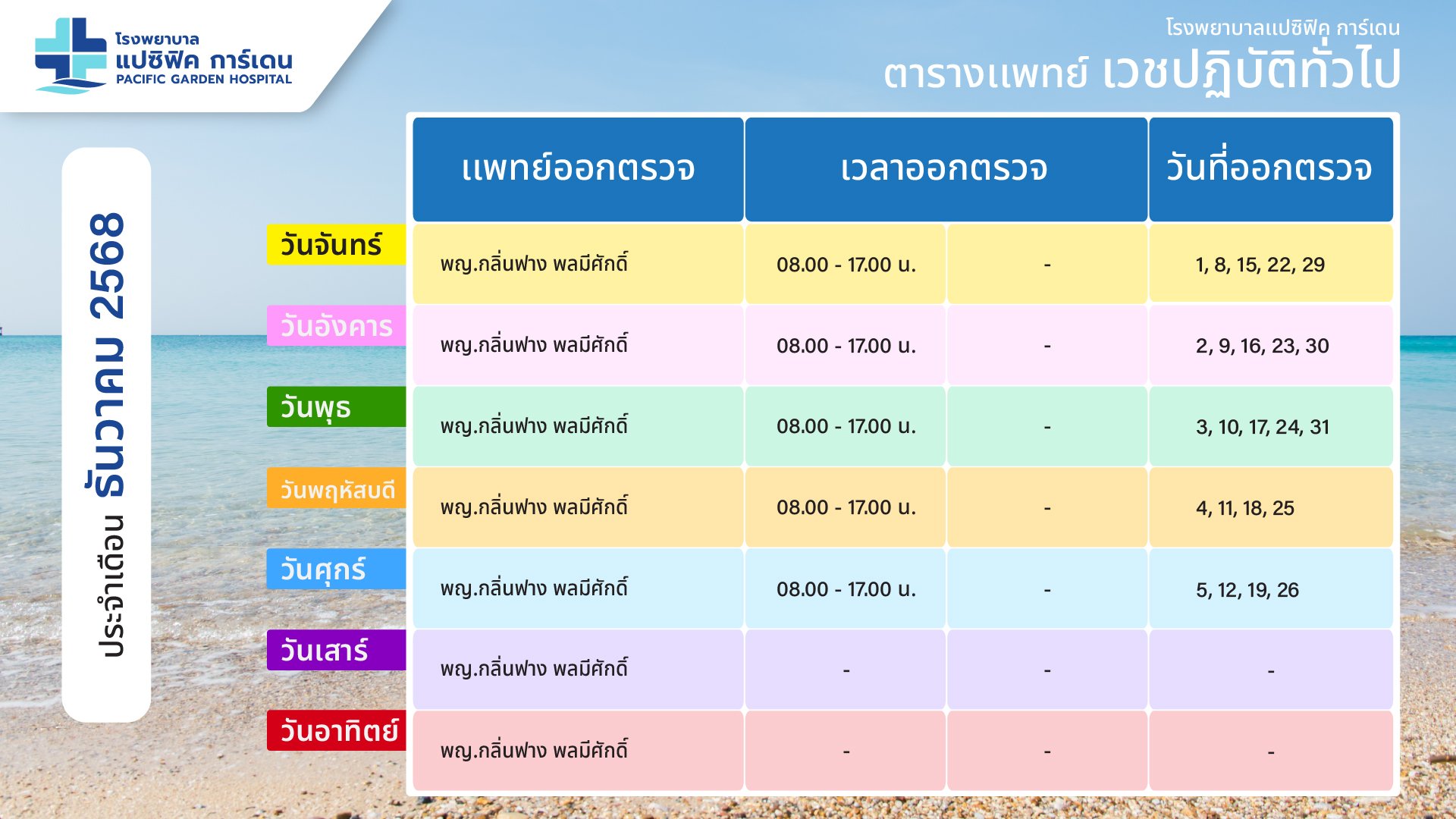 โรงพยาบาล
แปซิฟิค การ์เดน
PACIFIC GARDEN HOSPITAL

โรงพยาบาลแปซิฟิค การ์เดน
ตารางแพทย์ เวชปฏิบัติทั่วไป

ประจำเดือน ธันวาคม 2568

| | แพทย์ออกตรวจ | เวลาออกตรวจ | | วันที่ออกตรวจ |
|---|---|---|---|---|
| วันจันทร์ | พญ.กลิ่นฟาง พลมีศักดิ์ | 08.00 - 17.00 น. | - | 1, 8, 15, 22, 29 |
| วันอังคาร | พญ.กลิ่นฟาง พลมีศักดิ์ | 08.00 - 17.00 น. | - | 2, 9, 16, 23, 30 |
| วันพุธ | พญ.กลิ่นฟาง พลมีศักดิ์ | 08.00 - 17.00 น. | - | 3, 10, 17, 24, 31 |
| วันพฤหัสบดี | พญ.กลิ่นฟาง พลมีศักดิ์ | 08.00 - 17.00 น. | - | 4, 11, 18, 25 |
| วันศุกร์ | พญ.กลิ่นฟาง พลมีศักดิ์ | 08.00 - 17.00 น. | - | 5, 12, 19, 26 |
| วันเสาร์ | พญ.กลิ่นฟาง พลมีศักดิ์ | - | - | - |
| วันอาทิตย์ | พญ.กลิ่นฟาง พลมีศักดิ์ | - | - | - |